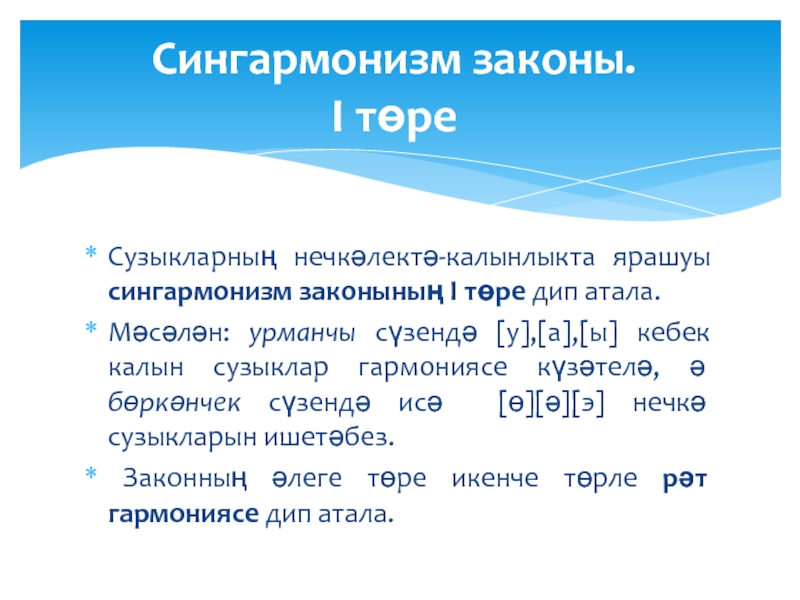 Сингармонизм законы.
I төре

* Сузыкларның нечкәлектә-калынлыкта ярашуы сингармонизм законының I төре дип атала.
* Мәсәлән: урманчы сүзендә [у],[а],[ы] кебек калын сузыклар гармониясе күзәтелә, ә бөркәнчек сүзендә исә [ө][ә][э] нечкә сузыкларын ишетәбез.
* Законның әлеге төре икенче төрле рәт гармониясе дип атала.